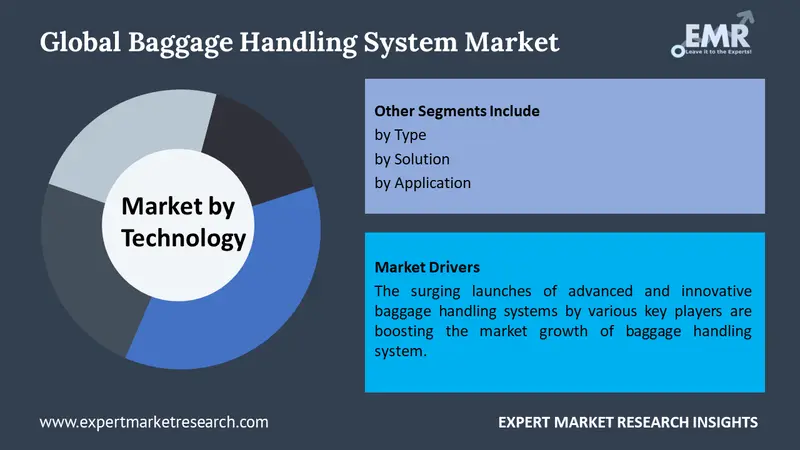 Global Baggage Handling System Market

EMR
Leave it to the Experts!

Market by Technology

Other Segments Include
by Type
by Solution
by Application

Market Drivers
The surging launches of advanced and innovative baggage handling systems by various key players are boosting the market growth of baggage handling system.

www.expertmarketresearch.com

EXPERT MARKET RESEARCH INSIGHTS